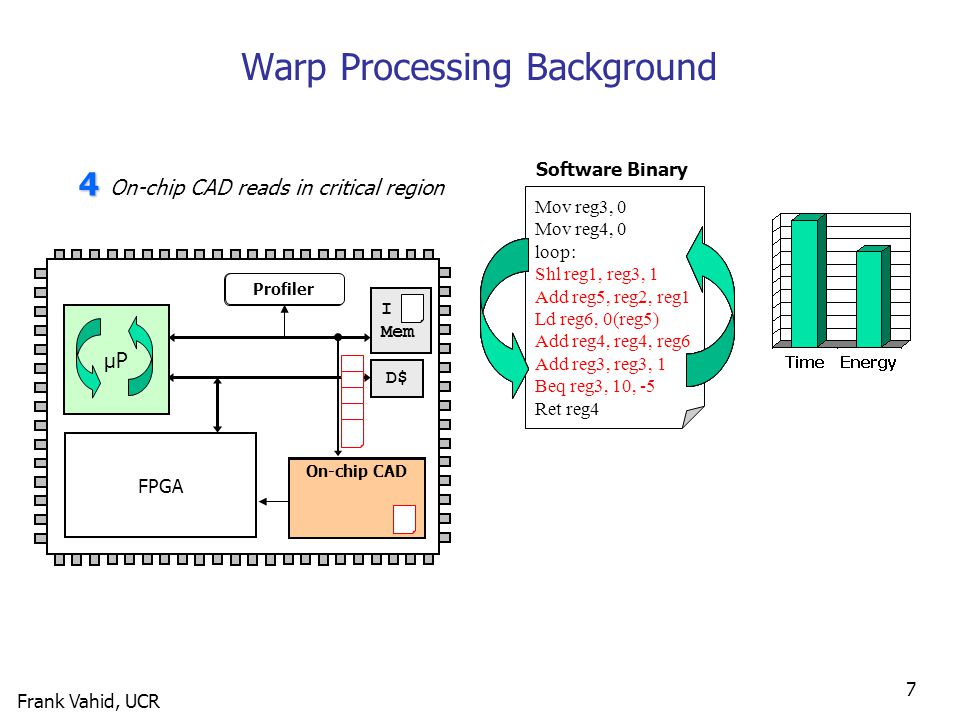 Warp Processing Background

4 On-chip CAD reads in critical region

Profiler

I Mem

µP

D$

FPGA

On-chip CAD

Software Binary

Mov reg3, 0
Mov reg4, 0
loop:
Shl reg1, reg3, 1
Add reg5, reg2, reg1
Ld reg6, 0(reg5)
Add reg4, reg4, reg6
Add reg3, reg3, 1
Beq reg3, 10, -5
Ret reg4

Time Energy

Frank Vahid, UCR

7